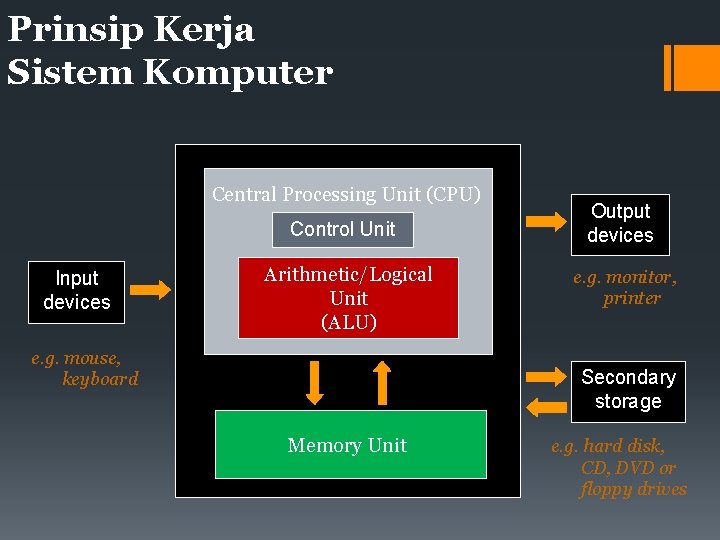 Prinsip Kerja Sistem Komputer

Input devices

e.g. mouse, keyboard

Central Processing Unit (CPU)

Control Unit

Arithmetic/Logical Unit (ALU)

Memory Unit

Output devices

e.g. monitor, printer

Secondary storage

e.g. hard disk, CD, DVD or floppy drives